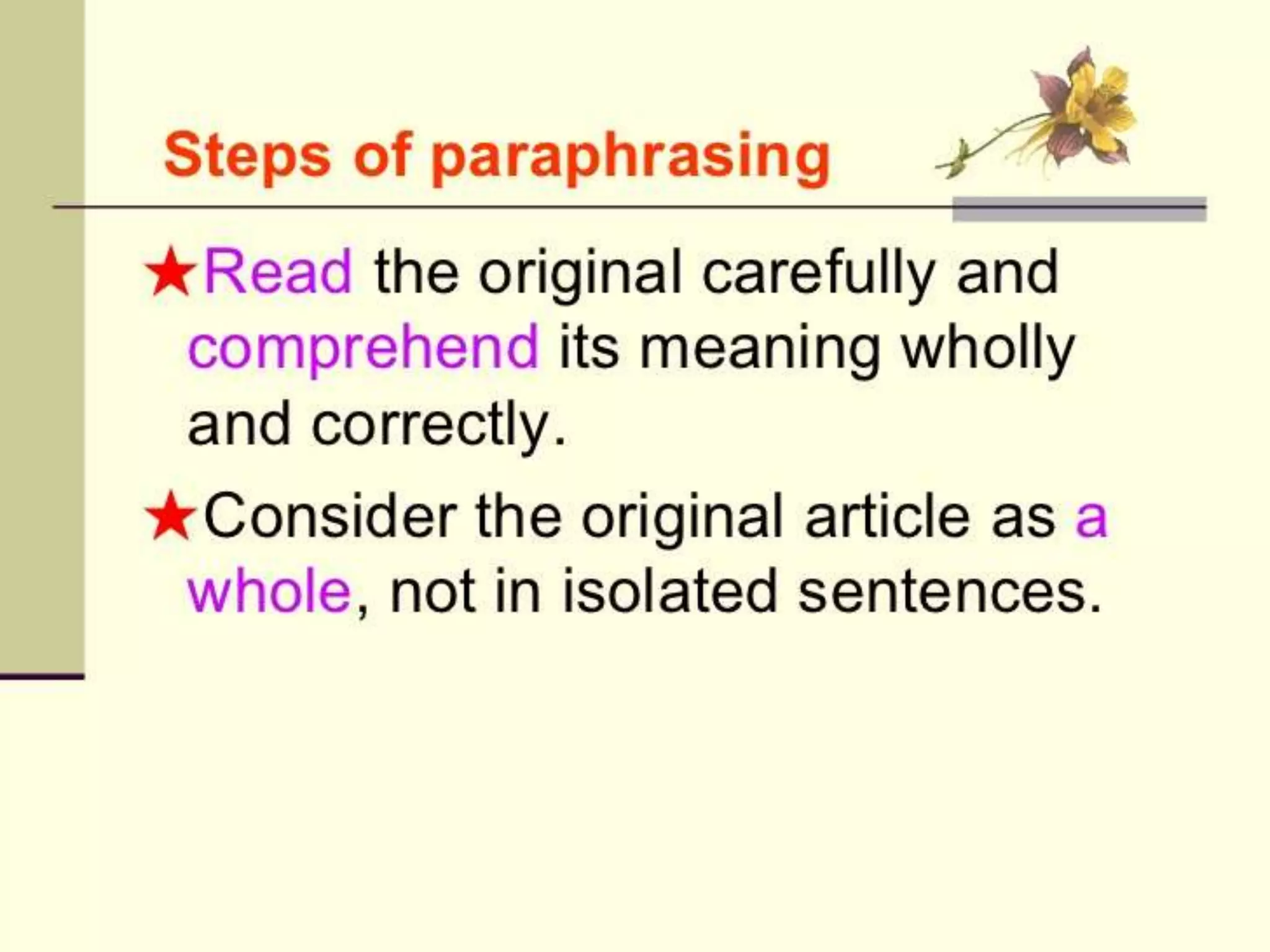 Steps of paraphrasing

★Read the original carefully and comprehend its meaning wholly and correctly.

★Consider the original article as a whole, not in isolated sentences.